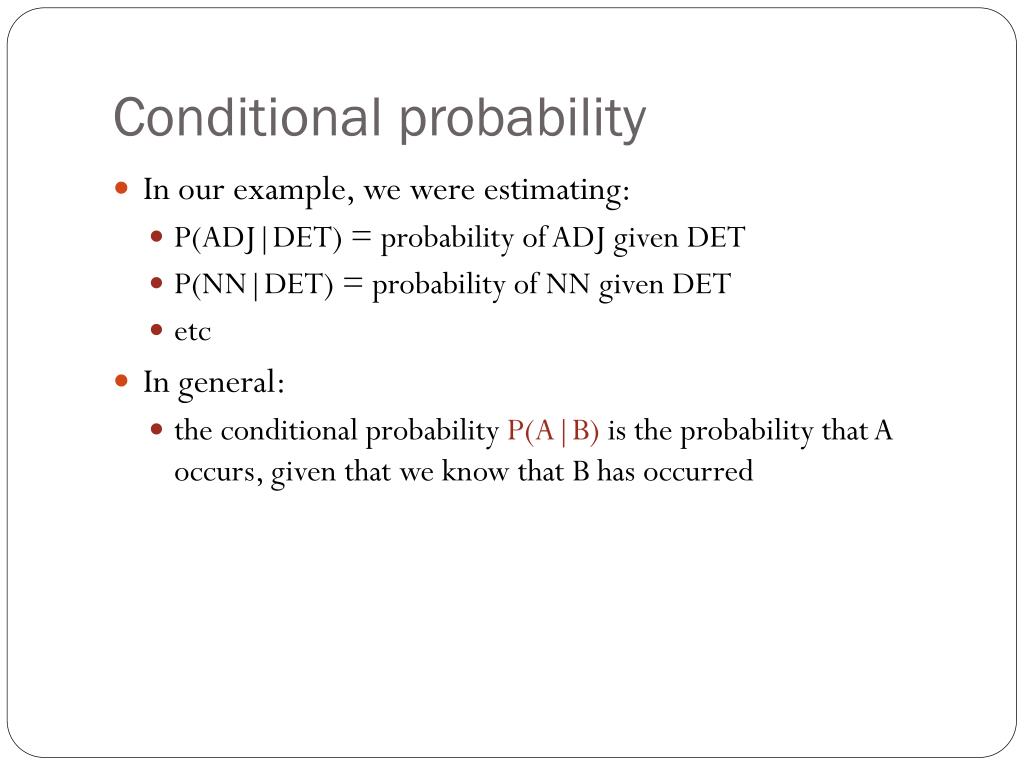 Conditional probability

In our example, we were estimating:

P(ADJ|DET) = probability of ADJ given DET

P(NN|DET) = probability of NN given DET

etc

In general:

the conditional probability P(A|B) is the probability that A occurs, given that we know that B has occurred